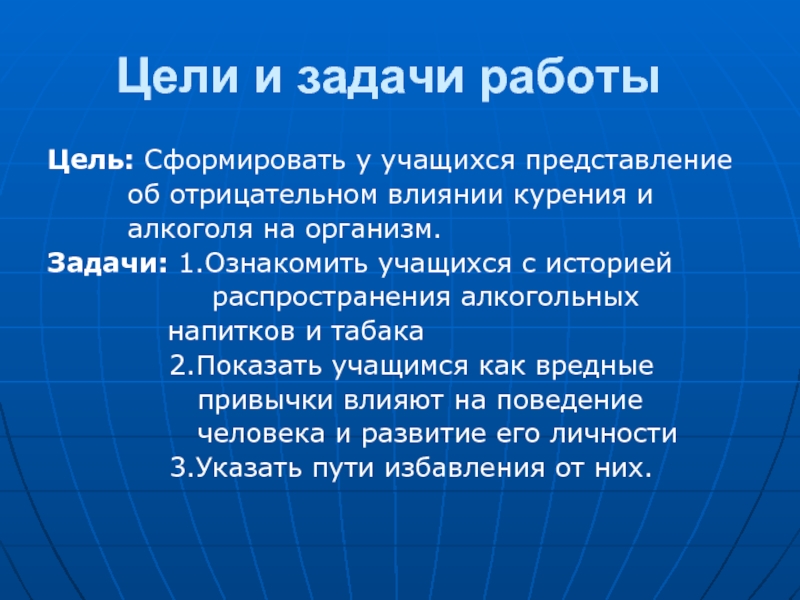 Цели и задачи работы

Цель: Сформировать у учащихся представление об отрицательном влиянии курения и алкоголя на организм.

Задачи: 1.Ознакомить учащихся с историей распространения алкогольных напитков и табака
2.Показать учащимся как вредные привычки влияют на поведение человека и развитие его личности
3.Указать пути избавления от них.